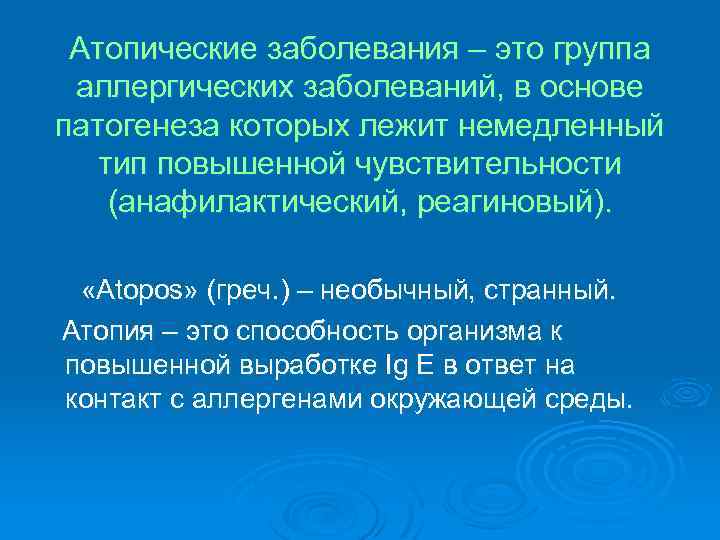 Атопические заболевания – это группа аллергических заболеваний, в основе патогенеза которых лежит немедленный тип повышенной чувствительности (анафилактический, реагиновый).

«Atopos» (греч.) – необычный, странный.

Атопия – это способность организма к повышенной выработке Ig E в ответ на контакт с аллергенами окружающей среды.